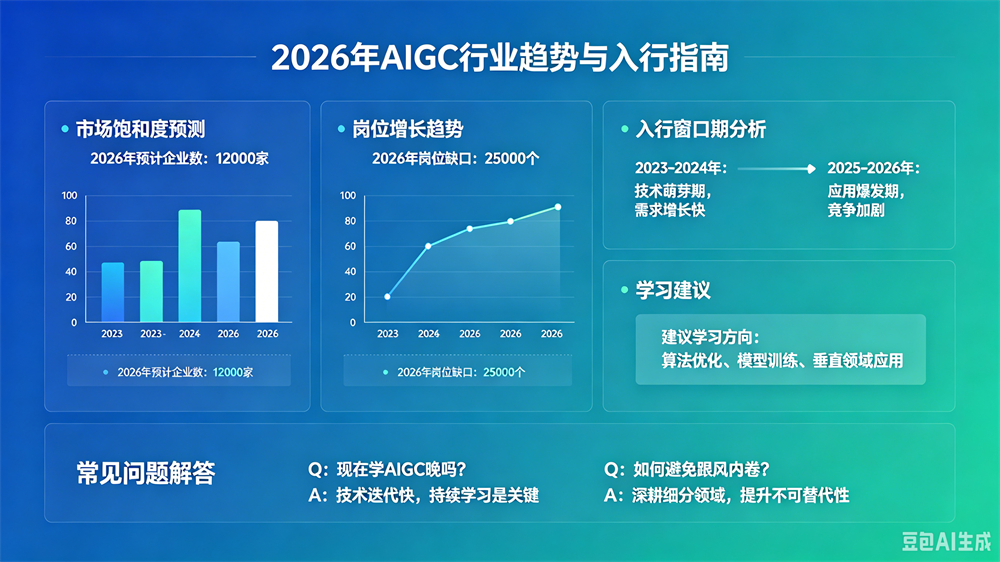 2026年AIGC行业趋势与入行指南

市场饱和度预测

2026年预计企业数：12000家

100
80
60
40
20
0

2023 2023- 2024 2026 2026

2026年预计企业数：12000家

岗位增长趋势

2026年岗位缺口：25000个

100
80
60
40
20
0

2023 2024 2026 2026 2026

2026年岗位缺口：25000个

入行窗口期分析

2023–2024年：
技术萌芽期，
需求增长快

2025–2026年：
应用爆发期，
竞争加剧

学习建议

建议学习方向：
算法优化、模型训练、垂直领域应用

常见问题解答

Q：现在学AIGC晚吗？
A：技术迭代快，持续学习是关键

Q：如何避免跟风内卷？
A：深耕细分领域，提升不可替代性

豆包AI生成